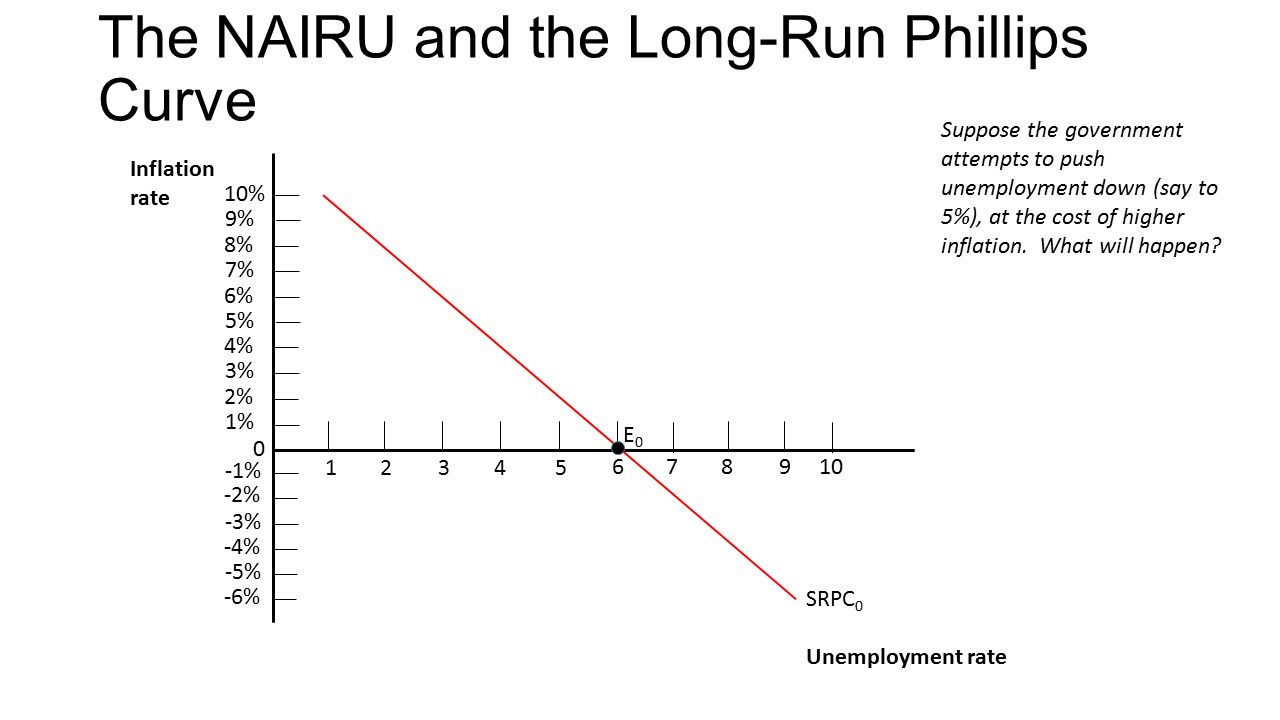 The NAIRU and the Long-Run Phillips Curve

Suppose the government attempts to push unemployment down (say to 5%), at the cost of higher inflation. What will happen?

Inflation rate

10%
9%
8%
7%
6%
5%
4%
3%
2%
1%
0
-1%
-2%
-3%
-4%
-5%
-6%

$E_0$

1 2 3 4 5 6 7 8 9 10

$SRPC_0$

Unemployment rate